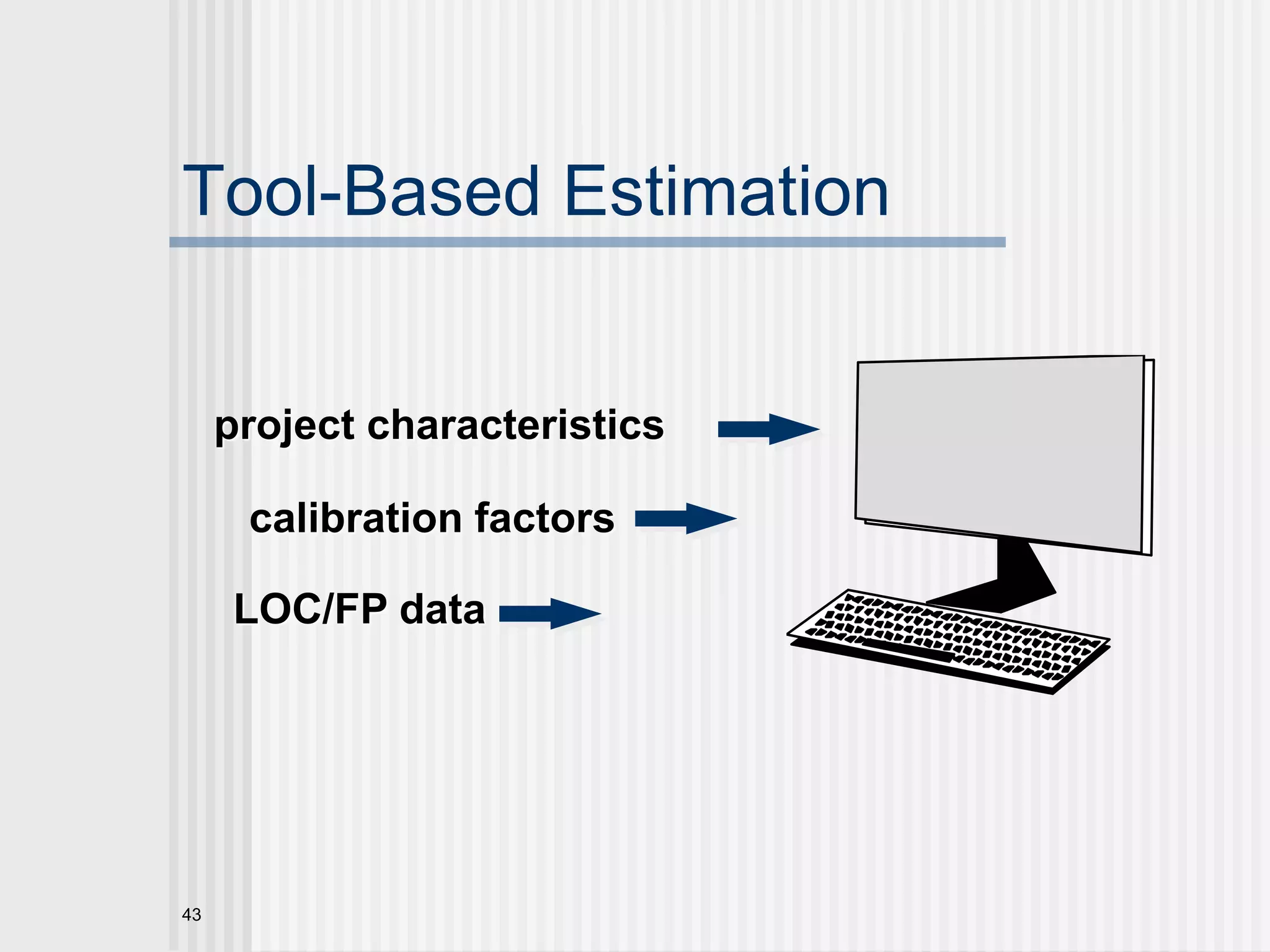 Tool-Based Estimation

project characteristics

calibration factors

LOC/FP data

43